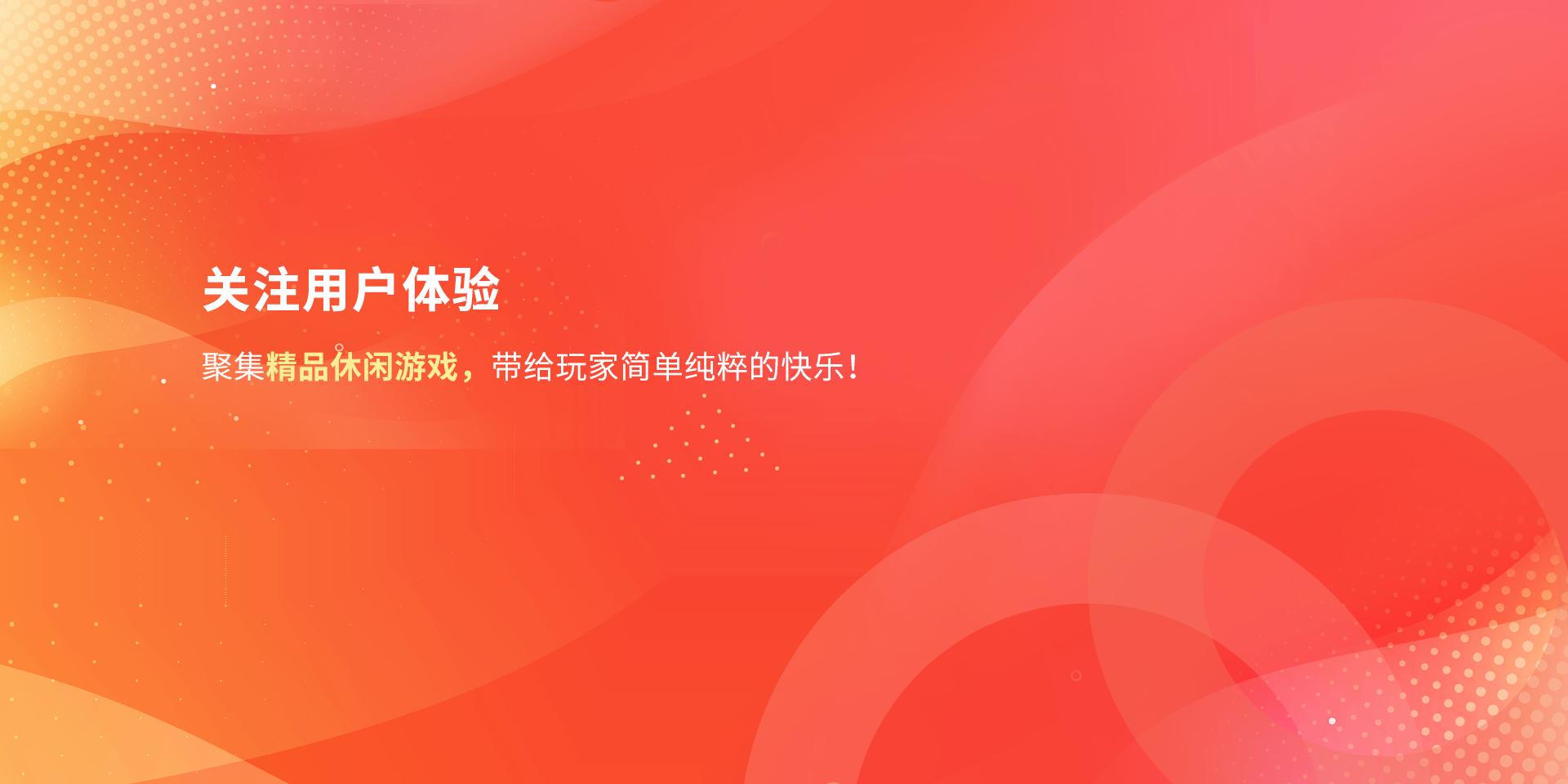 关注用户体验

聚集精品休闲游戏，带给玩家简单纯粹的快乐！